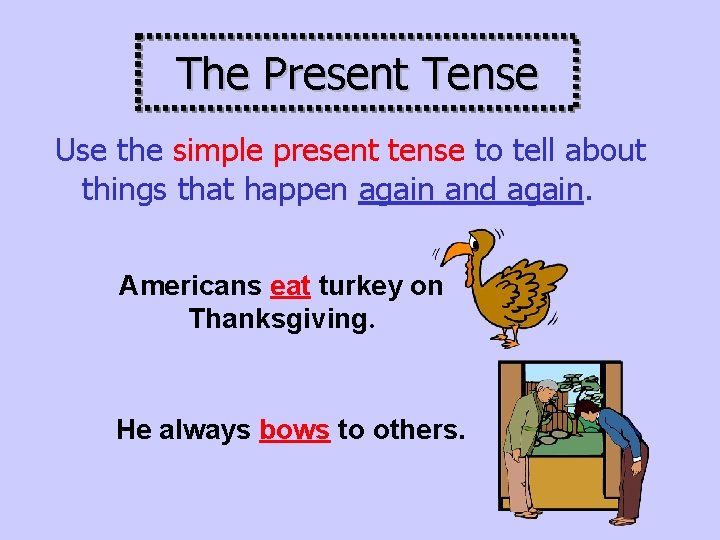 The Present Tense

Use the simple present tense to tell about things that happen again and again.

Americans eat turkey on Thanksgiving.

He always bows to others.